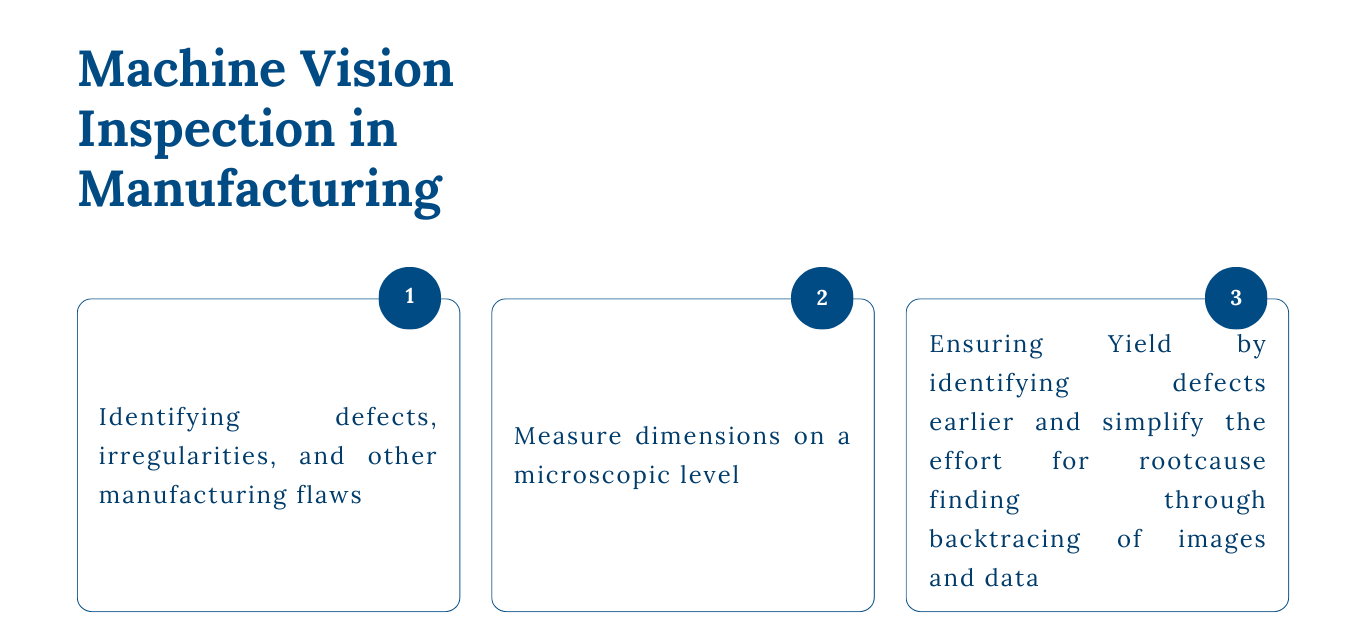 Machine Vision Inspection in Manufacturing

1

Identifying defects, irregularities, and other manufacturing flaws

2

Measure dimensions on a microscopic level

3

Ensuring Yield by identifying defects earlier and simplify the effort for rootcause finding through backtracing of images and data